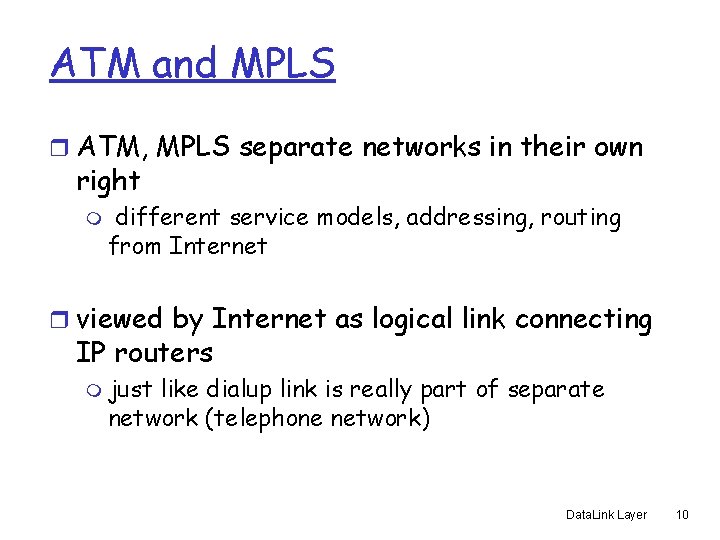 ATM and MPLS

ATM, MPLS separate networks in their own right

different service models, addressing, routing from Internet

viewed by Internet as logical link connecting IP routers

just like dialup link is really part of separate network (telephone network)

DataLink Layer 10